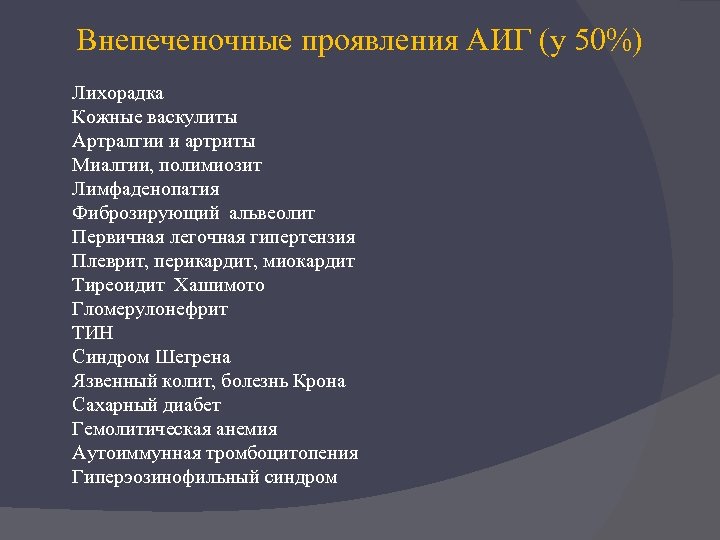 Внепеченочные проявления АИГ (у 50%)

Лихорадка
Кожные васкулиты
Артралгии и артриты
Миалгии, полимиозит
Лимфаденопатия
Фиброзирующий альвеолит
Первичная легочная гипертензия
Плеврит, перикардит, миокардит
Тиреоидит Хашимото
Гломерулонефрит
ТИН
Синдром Шегрена
Язвенный колит, болезнь Крона
Сахарный диабет
Гемолитическая анемия
Аутоиммунная тромбоцитопения
Гиперэозинофильный синдром